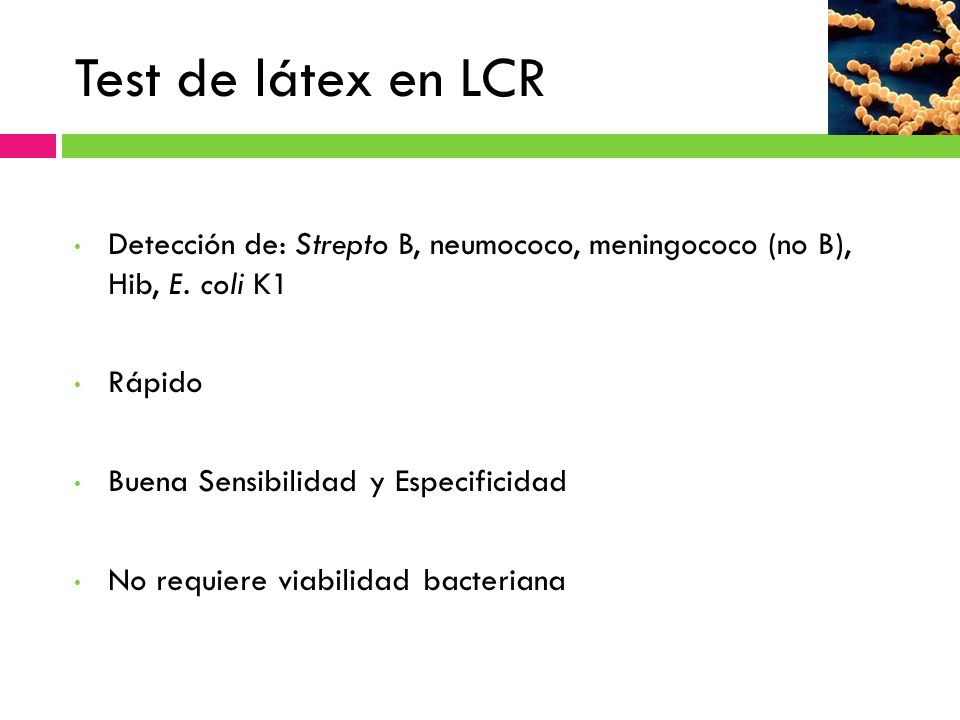 Test de látex en LCR

• Detección de: Strepto B, neumococo, meningococo (no B), Hib, E. coli K1

• Rápido

• Buena Sensibilidad y Especificidad

• No requiere viabilidad bacteriana